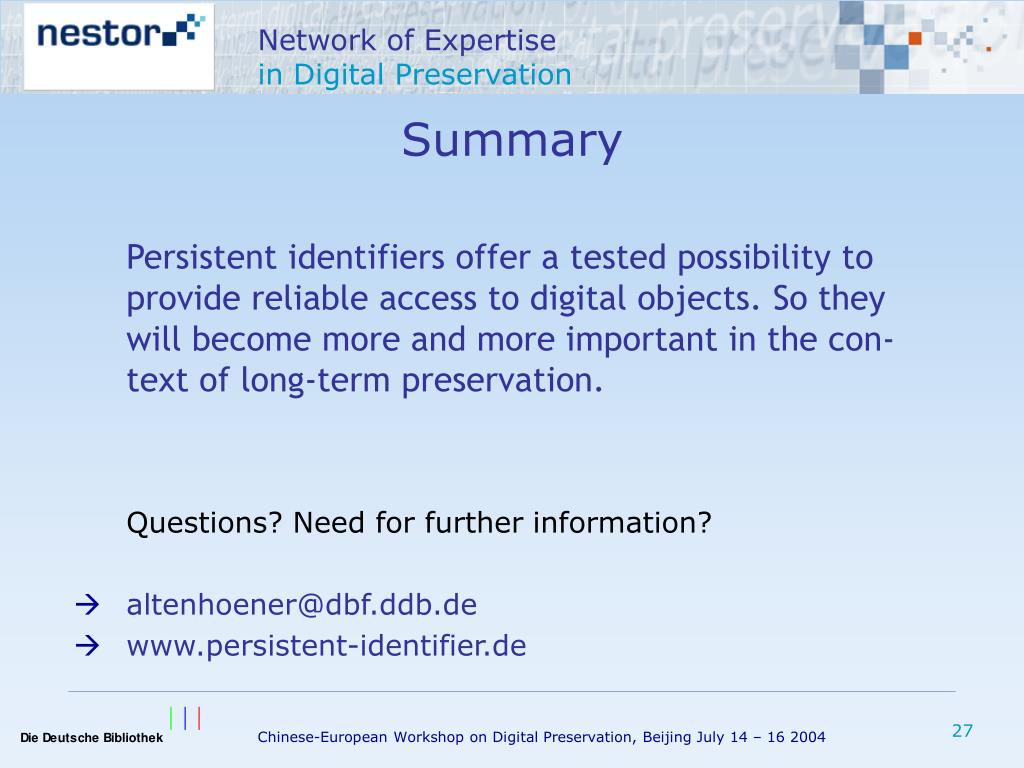 nestor

Network of Expertise
in Digital Preservation

Summary

Persistent identifiers offer a tested possibility to provide reliable access to digital objects. So they will become more and more important in the context of long-term preservation.

Questions? Need for further information?

→ altenhoener@dbf.ddb.de
→ www.persistent-identifier.de

Die Deutsche Bibliothek

Chinese-European Workshop on Digital Preservation, Beijing July 14 – 16 2004

27